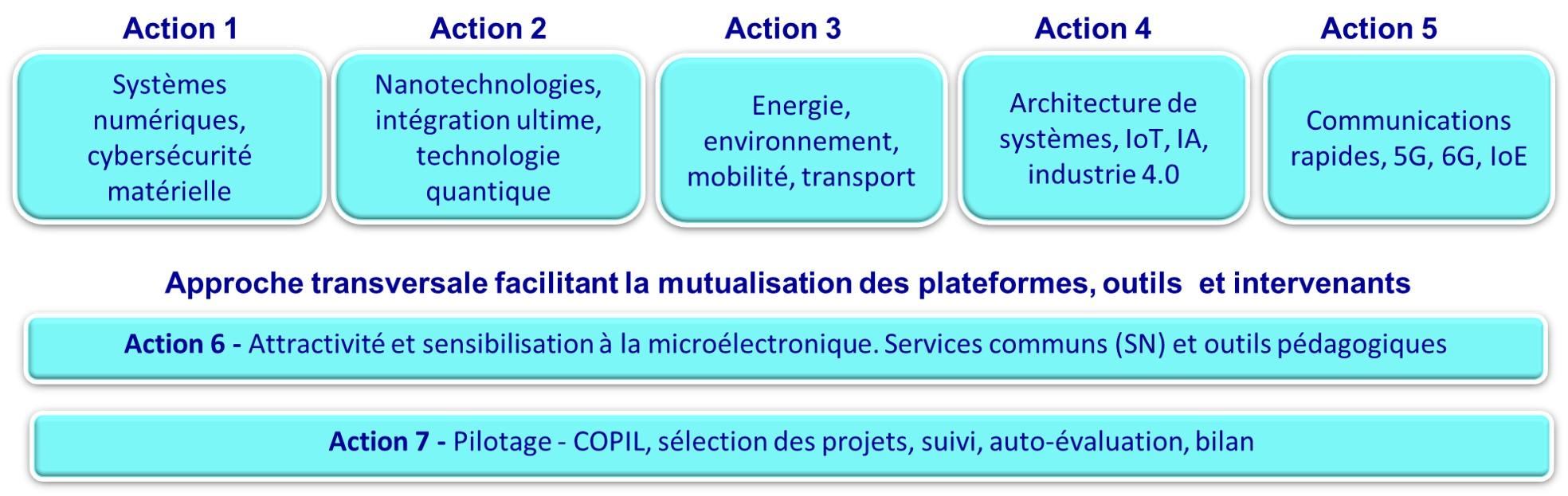 Action 1

Systèmes numériques, cybersécurité matérielle

Action 2

Nanotechnologies, intégration ultime, technologie quantique

Action 3

Energie, environnement, mobilité, transport

Action 4

Architecture de systèmes, IoT, IA, industrie 4.0

Action 5

Communications rapides, 5G, 6G, IoE

Approche transversale facilitant la mutualisation des plateformes, outils  et intervenants

Action 6 - Attractivité et sensibilisation à la microélectronique. Services communs (SN) et outils pédagogiques

Action 7 - Pilotage - COPIL, sélection des projets, suivi, auto-évaluation, bilan